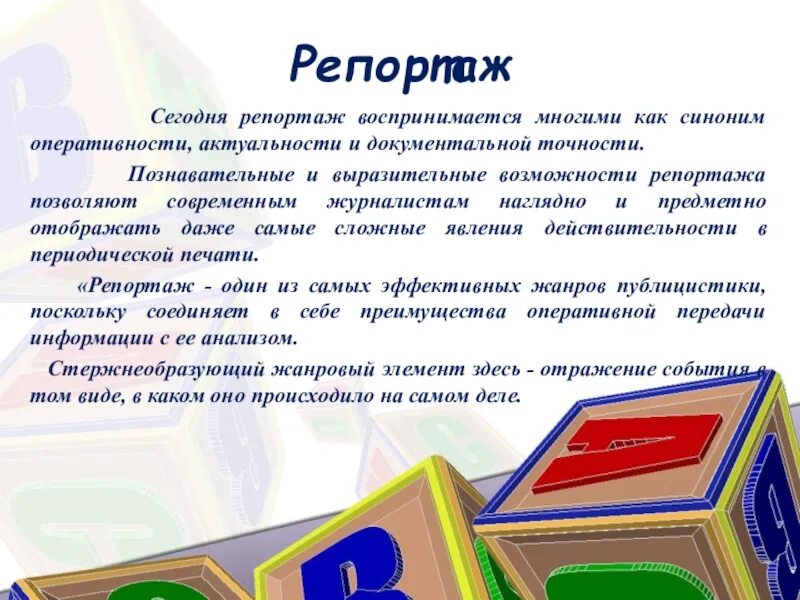 Репортаж

Сегодня репортаж воспринимается многими как синоним оперативности, актуальности и документальной точности.

Познавательные и выразительные возможности репортажа позволяют современным журналистам наглядно и предметно отображать даже самые сложные явления действительности в периодической печати.

«Репортаж - один из самых эффективных жанров публицистики, поскольку соединяет в себе преимущества оперативной передачи информации с ее анализом.

Стержнеобразующий жанровый элемент здесь - отражение события в том виде, в каком оно происходило на самом деле.